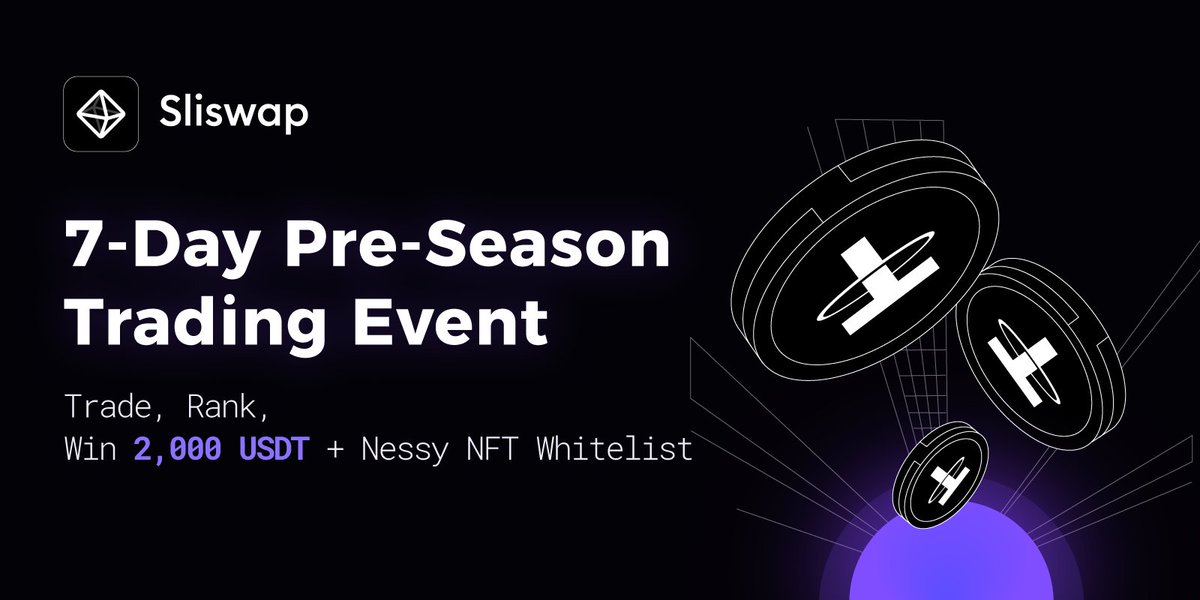 Sliswap

7-Day Pre-Season Trading Event

Trade, Rank,
Win 2,000 USDT + Nessy NFT Whitelist